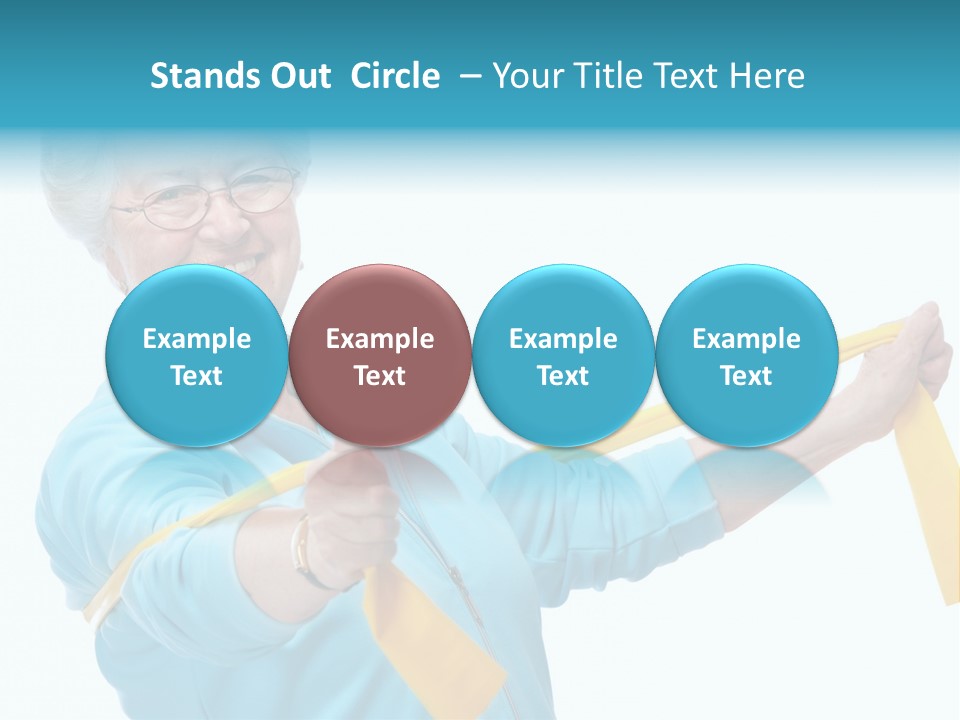 Stands Out  Circle  – Your Title Text Here

Example Text

Example Text

Example Text

Example Text